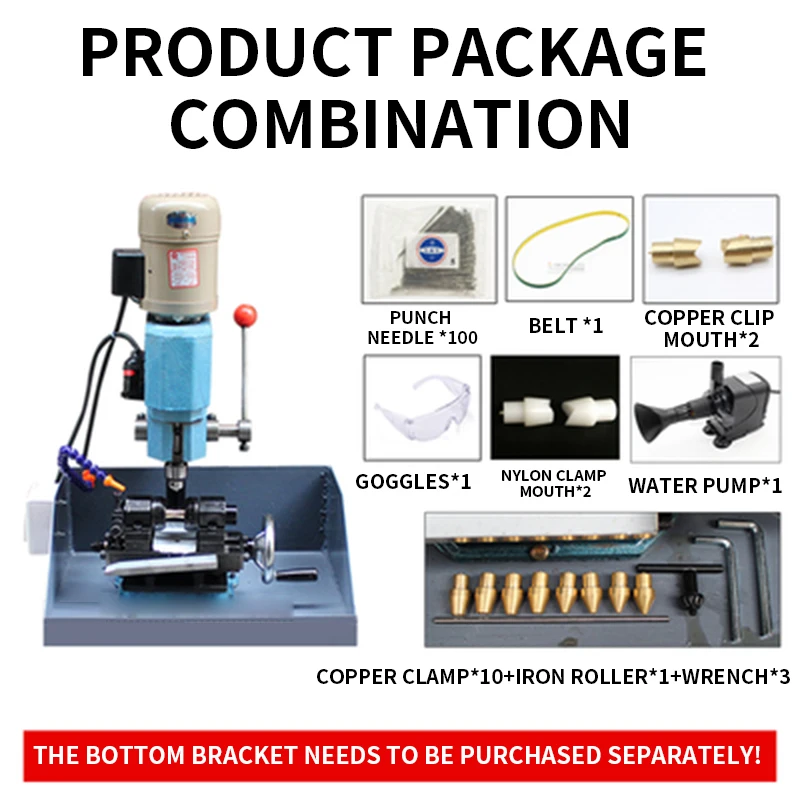 PRODUCT PACKAGE COMBINATION

PUNCH NEEDLE *100

BELT *1

COPPER CLIP MOUTH*2

GOGGLES*1

NYLON CLAMP MOUTH*2

WATER PUMP*1

COPPER CLAMP*10+IRON ROLLER*1+WRENCH*3

THE BOTTOM BRACKET NEEDS TO BE PURCHASED SEPARATELY!